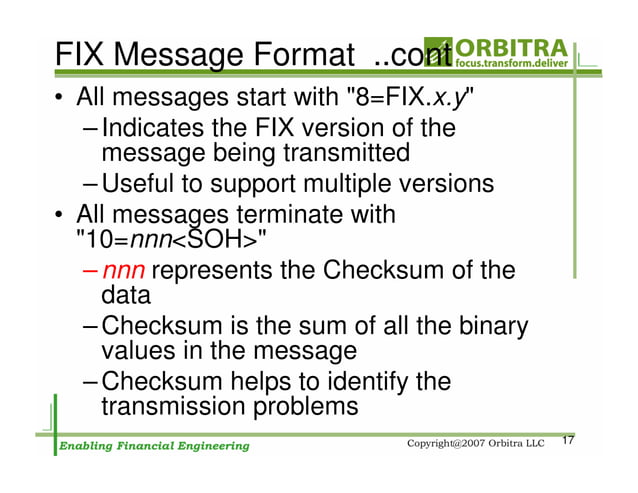 FIX Message Format ..cont

ORBITRA
focus.transform.deliver

• All messages start with "8=FIX.x.y"
– Indicates the FIX version of the message being transmitted
– Useful to support multiple versions
• All messages terminate with "10=nnn<SOH>"
– nnn represents the Checksum of the data
– Checksum is the sum of all the binary values in the message
– Checksum helps to identify the transmission problems

Enabling Financial Engineering

Copyright@2007 Orbitra LLC

17